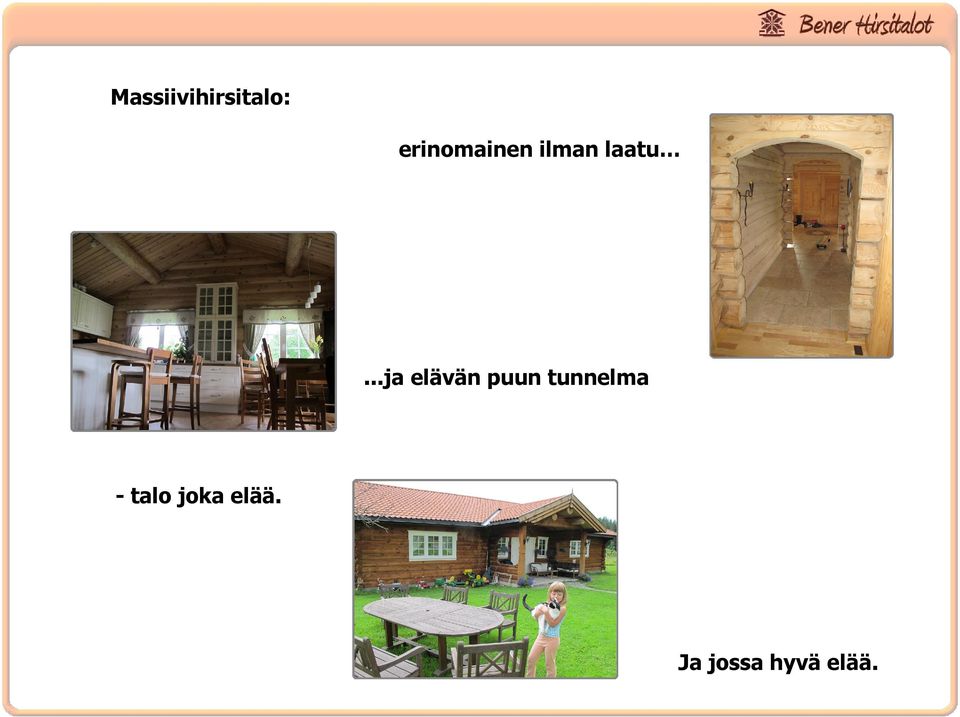 Bener Hirsitalot

Massiivihirsitalo:

erinomainen ilman laatu...

...ja elävän puun tunnelma

- talo joka elää.

Ja jossa hyvä elää.